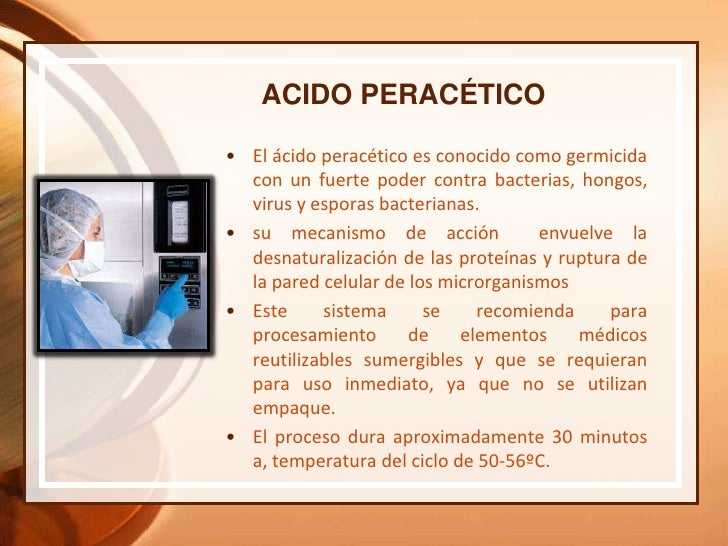 ACIDO PERACÉTICO

• El ácido peracético es conocido como germicida con un fuerte poder contra bacterias, hongos, virus y esporas bacterianas.

• su mecanismo de acción envuelve la desnaturalización de las proteínas y ruptura de la pared celular de los microrganismos

• Este sistema se recomienda para procesamiento de elementos médicos reutilizables sumergibles y que se requieran para uso inmediato, ya que no se utilizan empaque.

• El proceso dura aproximadamente 30 minutos a, temperatura del ciclo de 50-56ºC.